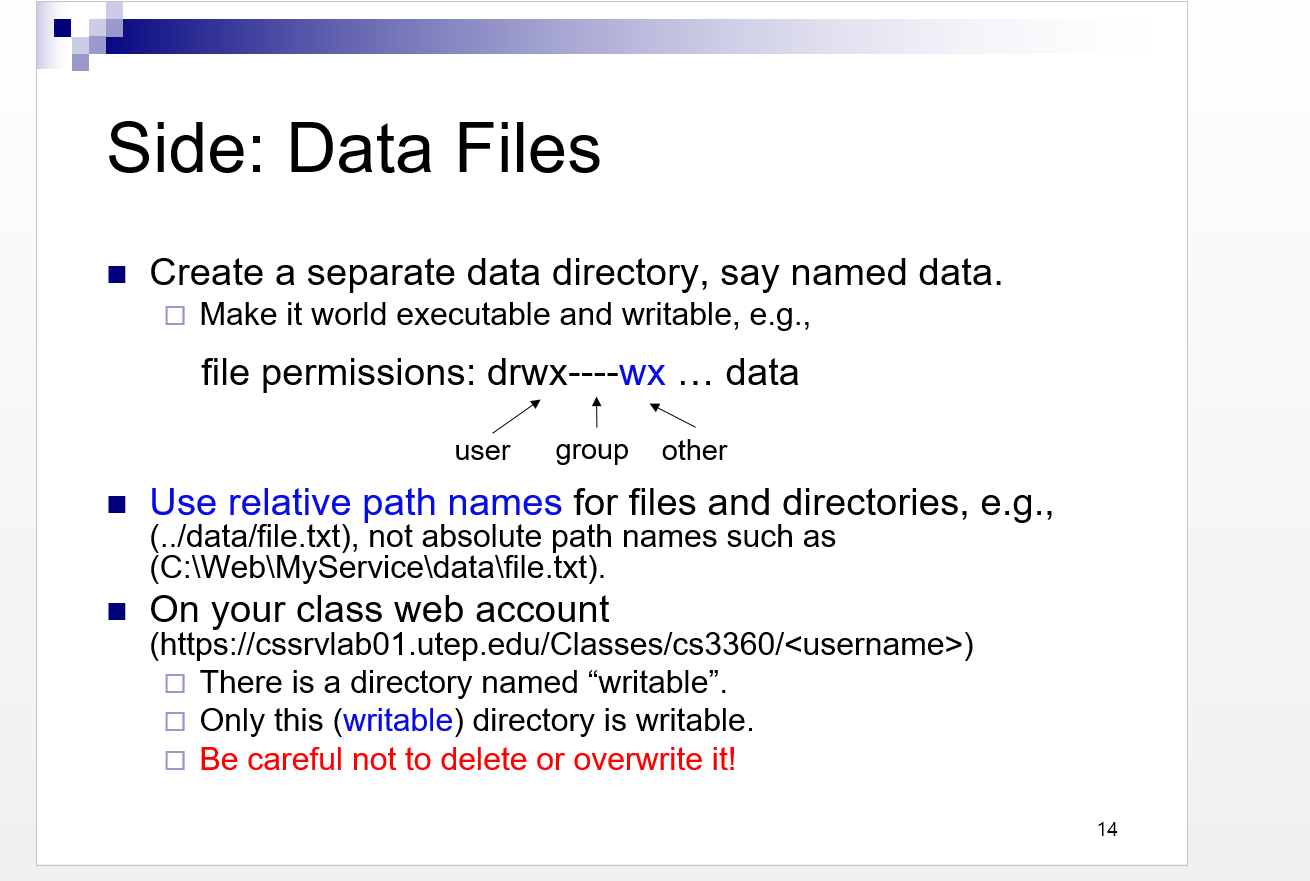 Side: Data Files

Create a separate data directory, say named data.

Make it world executable and writable, e.g.,

file permissions: drwx----wx … data

user group other

Use relative path names for files and directories, e.g., (../data/file.txt), not absolute path names such as (C:\Web\MyService\data\file.txt).

On your class web account (https://cssrvlab01.utep.edu/Classes/cs3360/<username>)

There is a directory named “writable”.

Only this (writable) directory is writable.

Be careful not to delete or overwrite it!

14